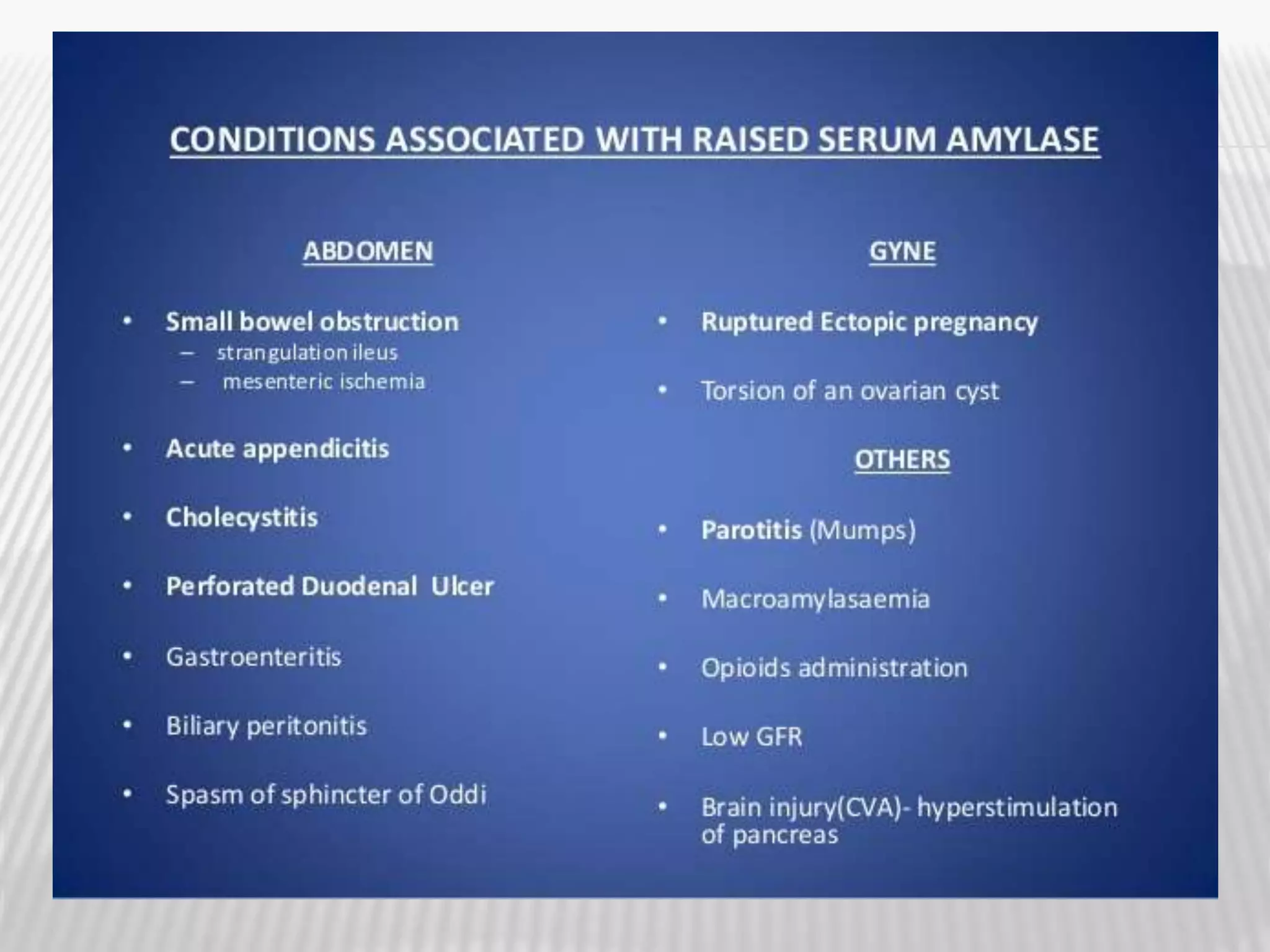 CONDITIONS ASSOCIATED WITH RAISED SERUM AMYLASE

ABDOMEN

• Small bowel obstruction
– strangulation ileus
– mesenteric ischemia

• Acute appendicitis

• Cholecystitis

• Perforated Duodenal Ulcer

• Gastroenteritis

• Biliary peritonitis

• Spasm of sphincter of Oddi

GYNE

• Ruptured Ectopic pregnancy

• Torsion of an ovarian cyst

OTHERS

• Parotitis (Mumps)

• Macroamylasaemia

• Opioids administration

• Low GFR

• Brain injury(CVA)- hyperstimulation of pancreas